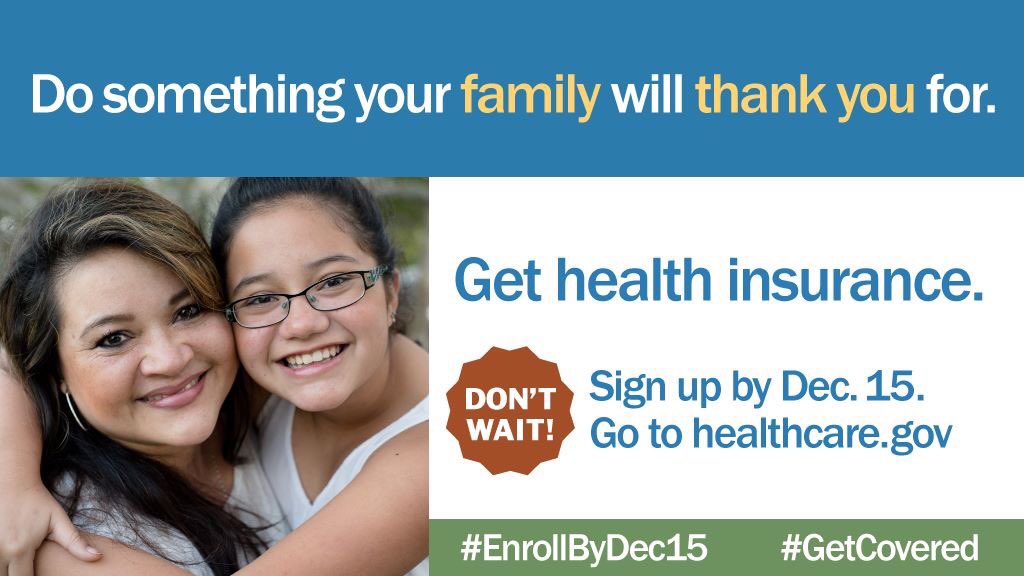 Do something your family will thank you for.

Get health insurance.

DON'T WAIT!

Sign up by Dec. 15.
Go to healthcare.gov

#EnrollByDec15 #GetCovered